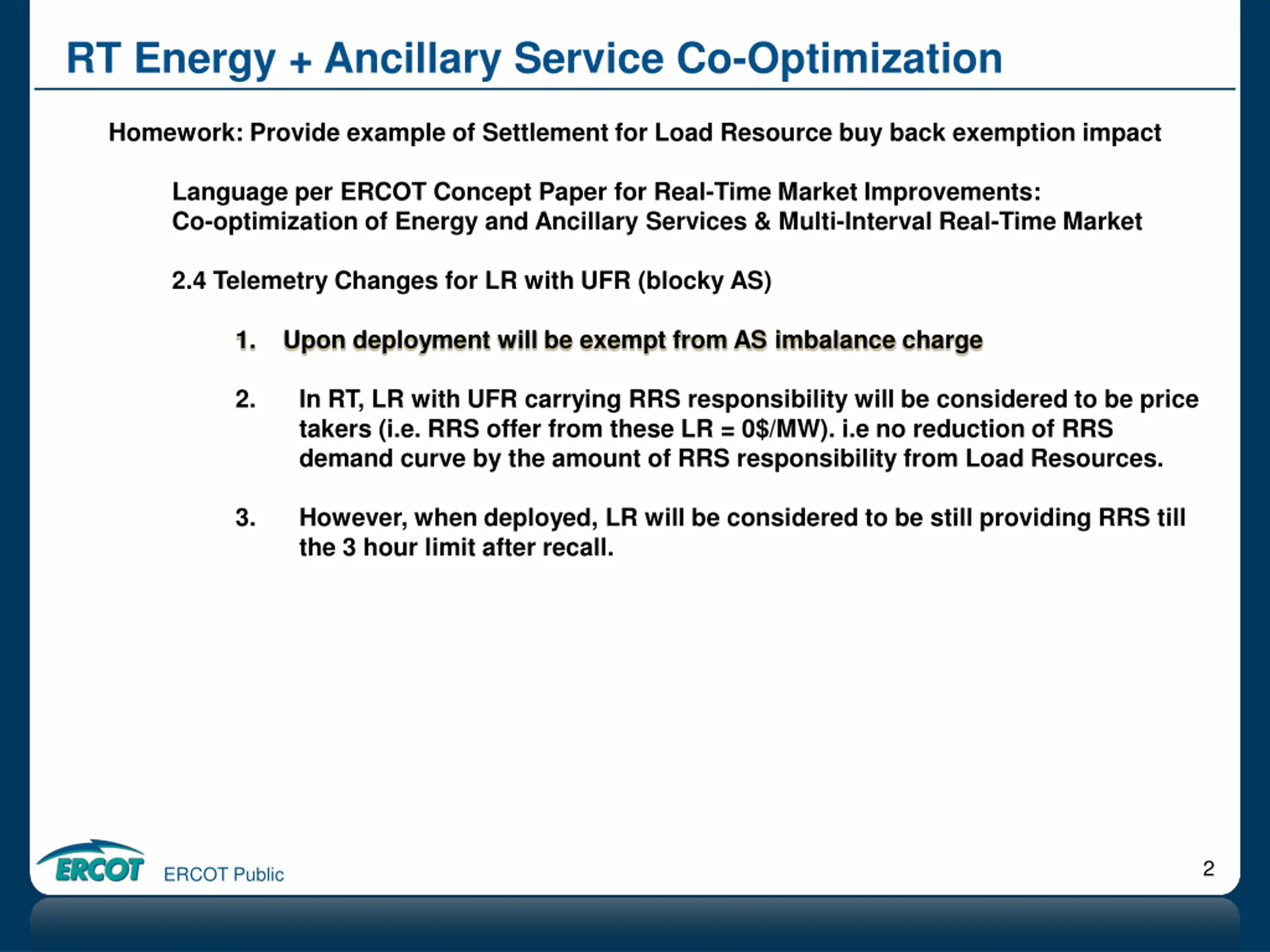 RT Energy + Ancillary Service Co-Optimization

Homework: Provide example of Settlement for Load Resource buy back exemption impact

Language per ERCOT Concept Paper for Real-Time Market Improvements:
Co-optimization of Energy and Ancillary Services & Multi-Interval Real-Time Market

2.4 Telemetry Changes for LR with UFR (blocky AS)

1. Upon deployment will be exempt from AS imbalance charge

2. In RT, LR with UFR carrying RRS responsibility will be considered to be price takers (i.e. RRS offer from these LR = 0$/MW). i.e no reduction of RRS demand curve by the amount of RRS responsibility from Load Resources.

3. However, when deployed, LR will be considered to be still providing RRS till the 3 hour limit after recall.

ERCOT

ERCOT Public

2